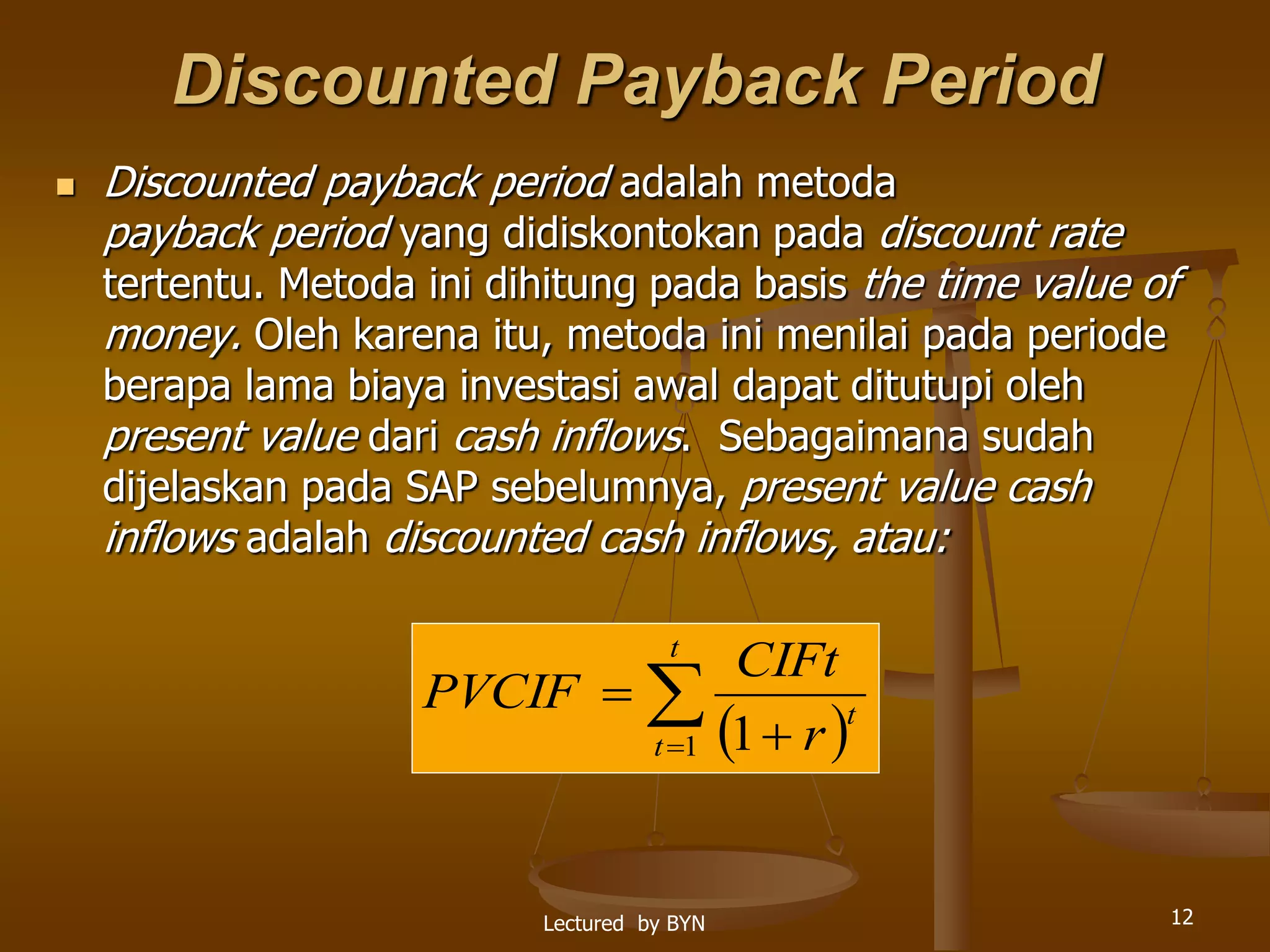 Discounted Payback Period

Discounted payback period adalah metoda payback period yang didiskontokan pada discount rate tertentu. Metoda ini dihitung pada basis the time value of money. Oleh karena itu, metoda ini menilai pada periode berapa lama biaya investasi awal dapat ditutupi oleh present value dari cash inflows. Sebagaimana sudah dijelaskan pada SAP sebelumnya, present value cash inflows adalah discounted cash inflows, atau:

$PVCIF = \sum_{t=1}^{t} \frac{CIFt}{(1+r)^t}$

Lectured by BYN

12